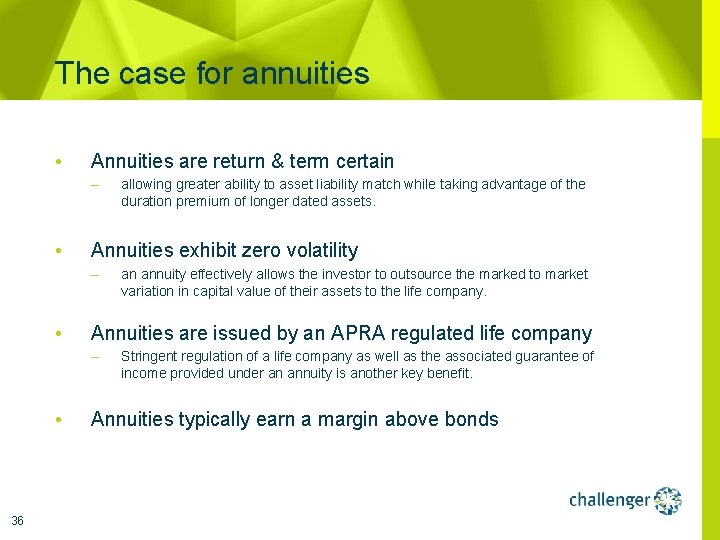 The case for annuities

• Annuities are return & term certain
– allowing greater ability to asset liability match while taking advantage of the duration premium of longer dated assets.

• Annuities exhibit zero volatility
– an annuity effectively allows the investor to outsource the marked to market variation in capital value of their assets to the life company.

• Annuities are issued by an APRA regulated life company
– Stringent regulation of a life company as well as the associated guarantee of income provided under an annuity is another key benefit.

• Annuities typically earn a margin above bonds

challenger

36